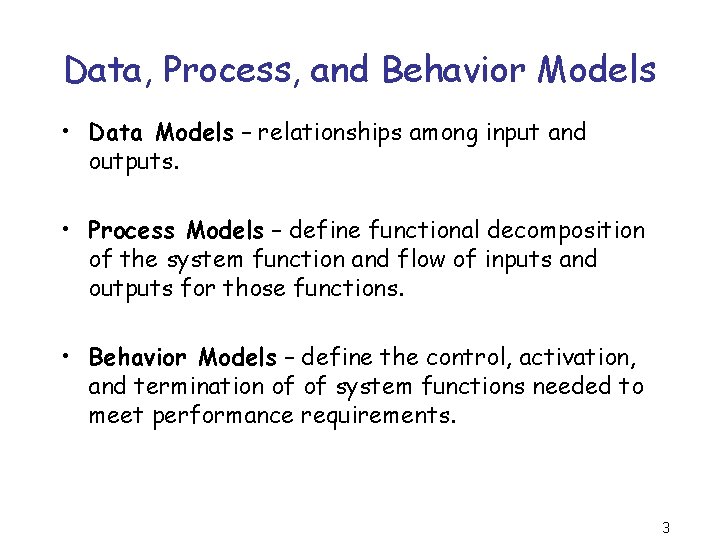 Data, Process, and Behavior Models

• Data Models – relationships among input and outputs.

• Process Models – define functional decomposition of the system function and flow of inputs and outputs for those functions.

• Behavior Models – define the control, activation, and termination of of system functions needed to meet performance requirements.

3